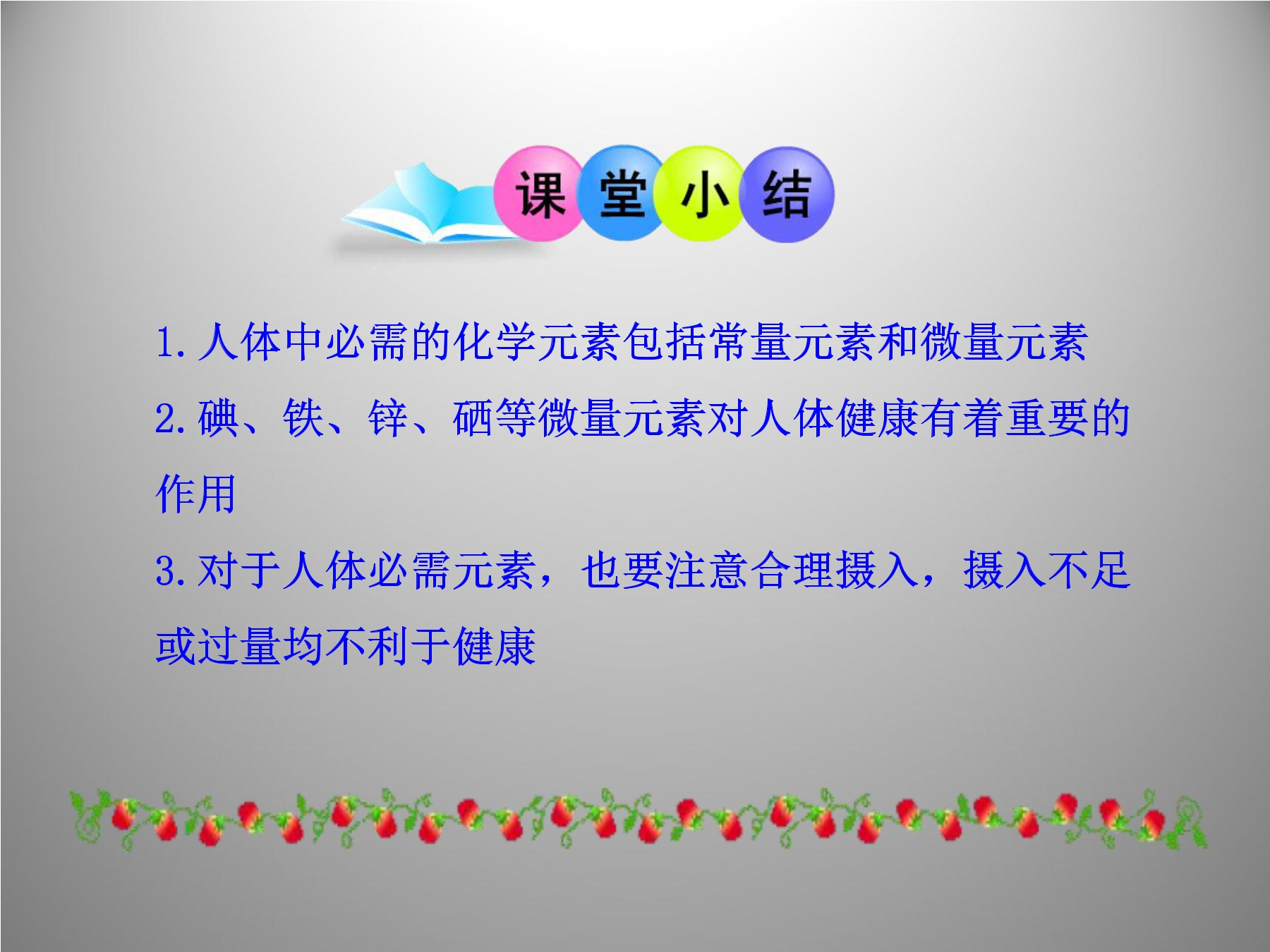 课堂小结

1.人体中必需的化学元素包括常量元素和微量元素

2.碘、铁、锌、硒等微量元素对人体健康有着重要的作用

3.对于人体必需元素，也要注意合理摄入，摄入不足或过量均不利于健康